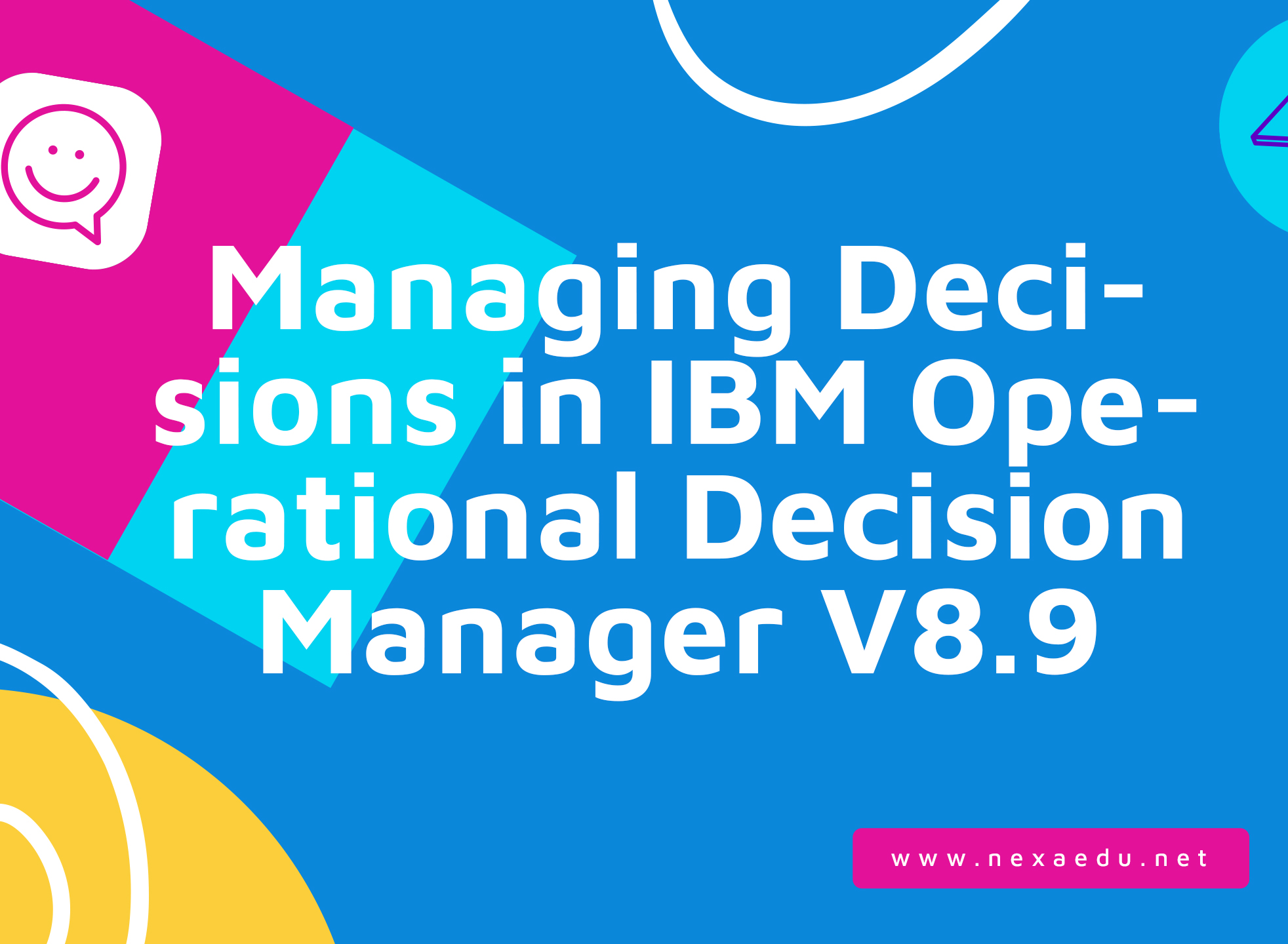 Managing Decisions in IBM Operational Decision Manager V8.9

www.nexaedu.net